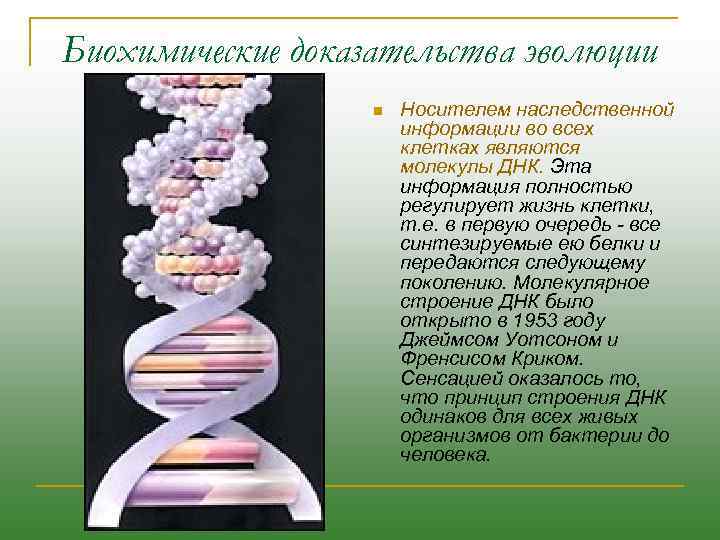 Биохимические доказательства эволюции

Носителем наследственной информации во всех клетках являются молекулы ДНК. Эта информация полностью регулирует жизнь клетки, т.е. в первую очередь - все синтезируемые ею белки и передаются следующему поколению. Молекулярное строение ДНК было открыто в 1953 году Джеймсом Уотсоном и Френсисом Криком. Сенсацией оказалось то, что принцип строения ДНК одинаков для всех живых организмов от бактерии до человека.